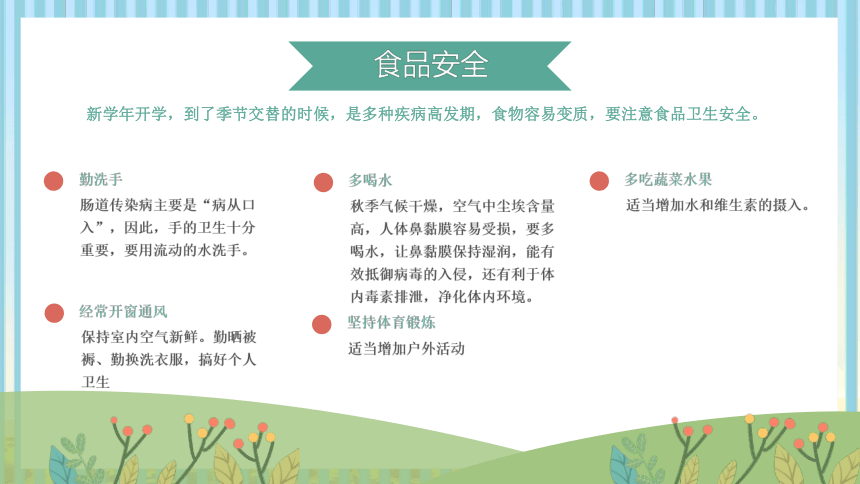 食品安全

新学年开学，到了季节交替的时候，是多种疾病高发期，食物容易变质，要注意食品卫生安全。

勤洗手

肠道传染病主要是“病从口入”，因此，手的卫生十分重要，要用流动的水洗手。

经常开窗通风

保持室内空气新鲜。勤晒被褥、勤换洗衣服，搞好个人卫生

多喝水

秋季气候干燥，空气中尘埃含量高，人体鼻黏膜容易受损，要多喝水，让鼻黏膜保持湿润，能有效抵御病毒的入侵，还有利于体内毒素排泄，净化体内环境。

坚持体育锻炼

适当增加户外活动

多吃蔬菜水果

适当增加水和维生素的摄入。